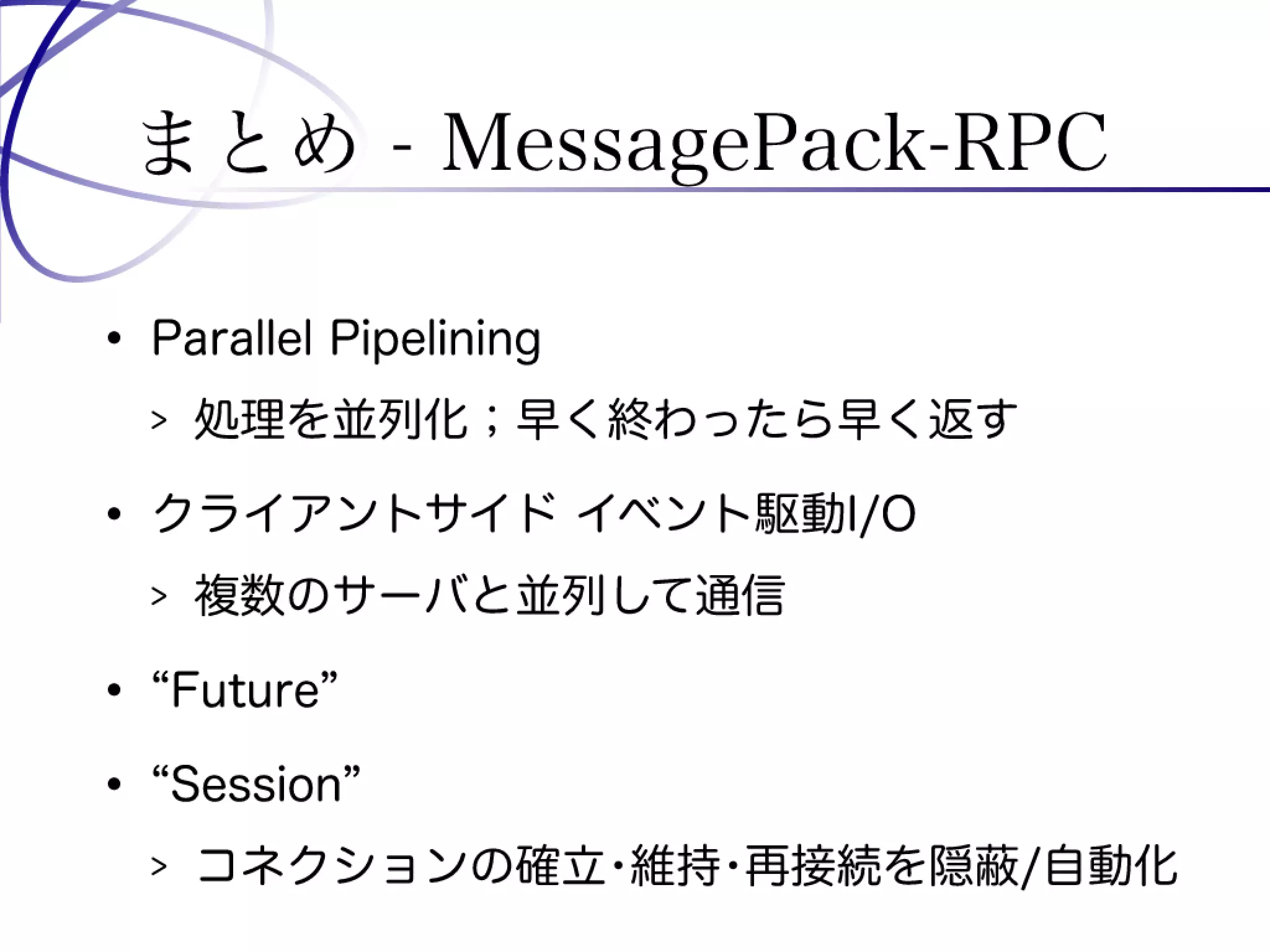 まとめ - MessagePack-RPC

• Parallel Pipelining

> 処理を並列化；早く終わったら早く返す

• クライアントサイド イベント駆動I/O

> 複数のサーバと並列して通信

• “Future”

• “Session”

> コネクションの確立・維持・再接続を隠蔽/自動化